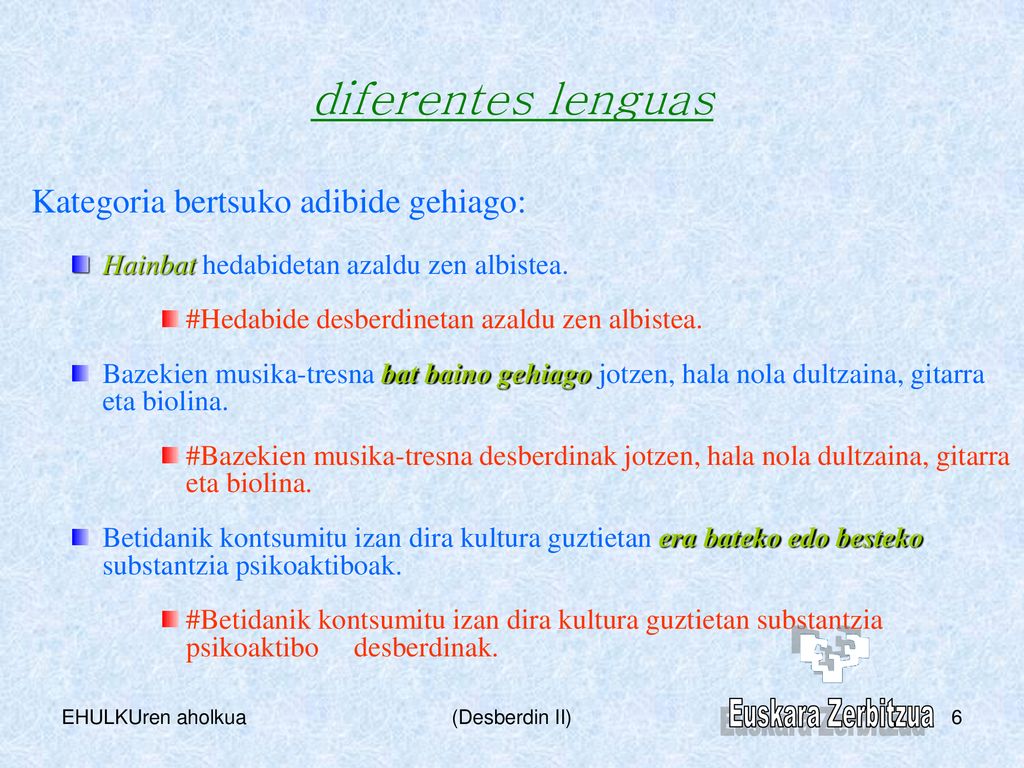 diferentes lenguas

Kategoria bertsuko adibide gehiago:

Hainbat hedabidetan azaldu zen albistea.

#Hedabide desberdinetan azaldu zen albistea.

Bazekien musika-tresna bat baino gehiago jotzen, hala nola dultzaina, gitarra eta biolina.

#Bazekien musika-tresna desberdinak jotzen, hala nola dultzaina, gitarra eta biolina.

Betidanik kontsumitu izan dira kultura guztietan era bateko edo besteko substantzia psikoaktiboak.

#Betidanik kontsumitu izan dira kultura guztietan substantzia psikoaktibo desberdinak.

EHULKUren aholkua (Desberdin II) Euskara Zerbitzua 6